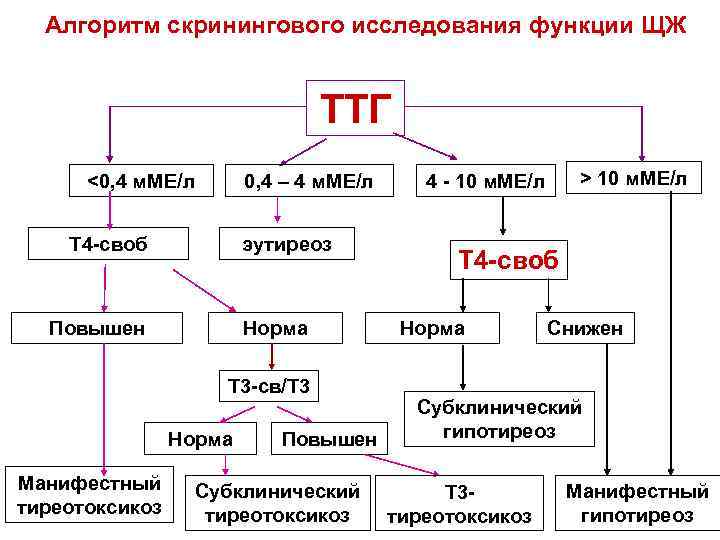 Алгоритм скринингового исследования функции ЩЖ

ТТГ

<0,4 мМЕ/л

0,4 – 4 мМЕ/л

4 - 10 мМЕ/л

> 10 мМЕ/л

Т4-своб

эутиреоз

Т4-своб

Повышен

Норма

Норма

Снижен

Т3-св/Т3

Субклинический гипотиреоз

Норма

Повышен

Манифестный тиреотоксикоз

Субклинический тиреотоксикоз

Т3-тиреотоксикоз

Манифестный гипотиреоз